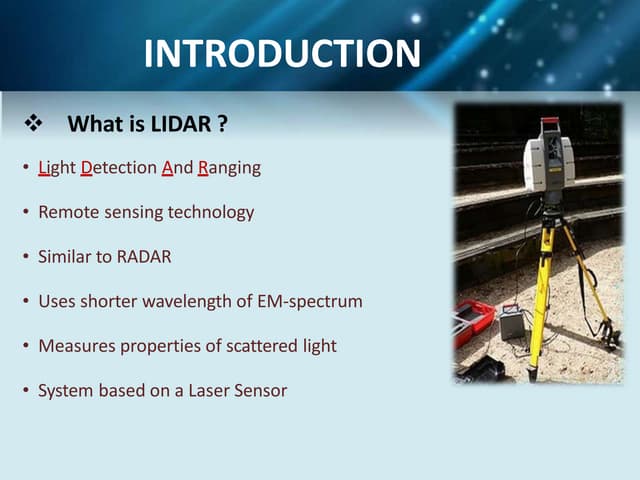 INTRODUCTION

❖ What is LIDAR ?

• Light Detection And Ranging

• Remote sensing technology

• Similar to RADAR

• Uses shorter wavelength of EM-spectrum

• Measures properties of scattered light

• System based on a Laser Sensor